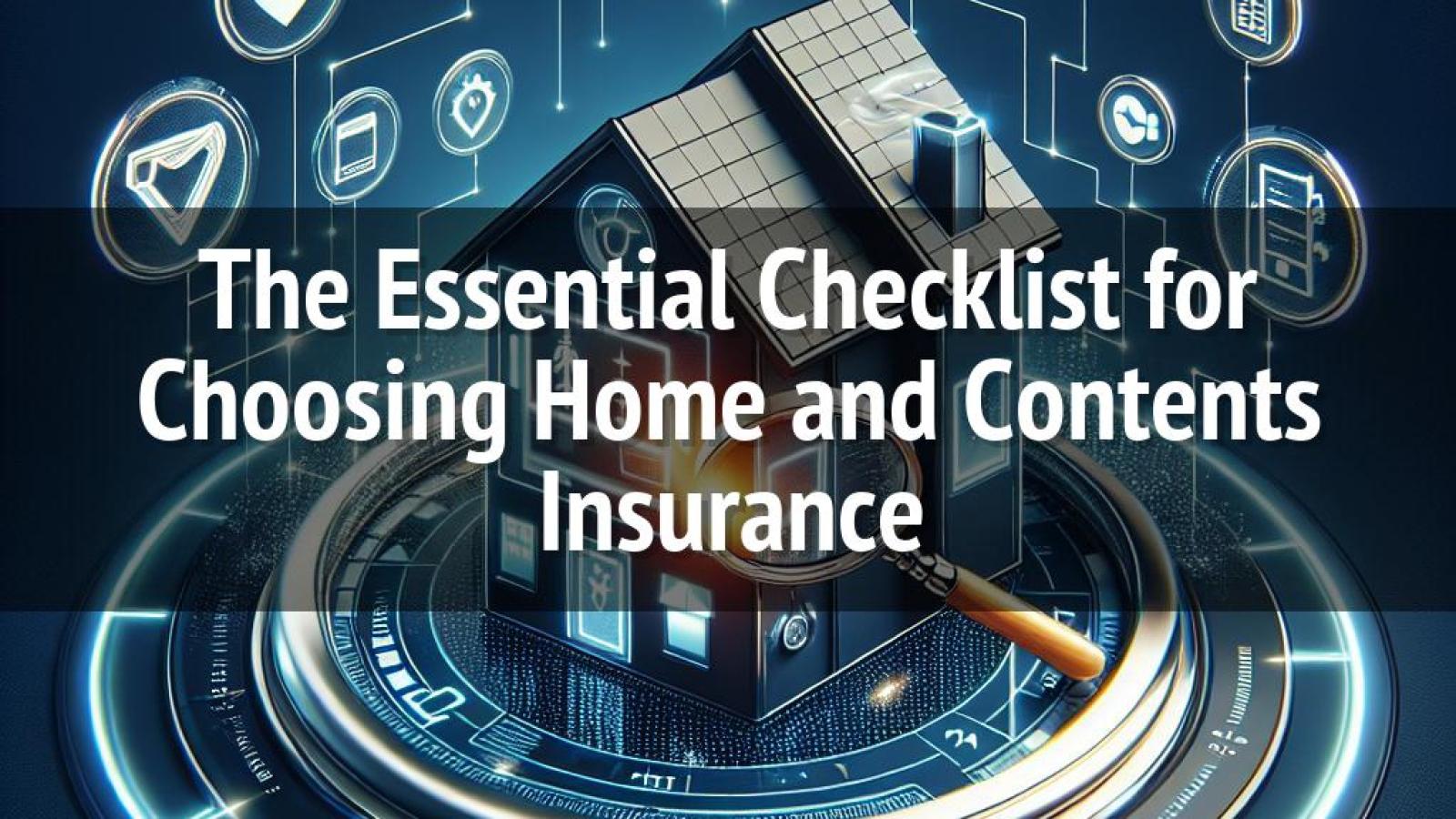 The Essential Checklist for Choosing Home and Contents Insurance